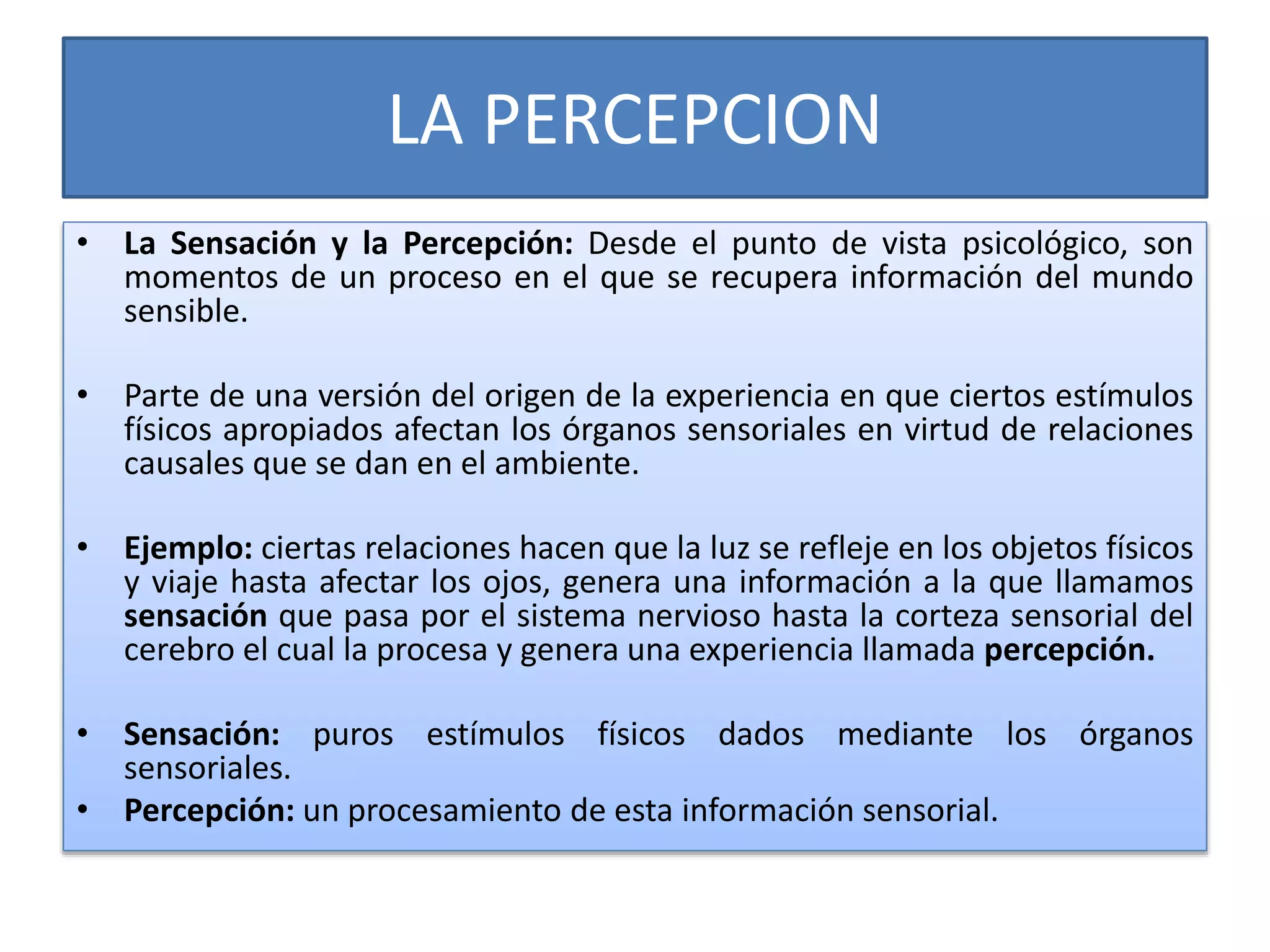 LA PERCEPCION

• La Sensación y la Percepción: Desde el punto de vista psicológico, son momentos de un proceso en el que se recupera información del mundo sensible.

• Parte de una versión del origen de la experiencia en que ciertos estímulos físicos apropiados afectan los órganos sensoriales en virtud de relaciones causales que se dan en el ambiente.

• Ejemplo: ciertas relaciones hacen que la luz se refleje en los objetos físicos y viaje hasta afectar los ojos, genera una información a la que llamamos sensación que pasa por el sistema nervioso hasta la corteza sensorial del cerebro el cual la procesa y genera una experiencia llamada percepción.

• Sensación: puros estímulos físicos dados mediante los órganos sensoriales.
• Percepción: un procesamiento de esta información sensorial.